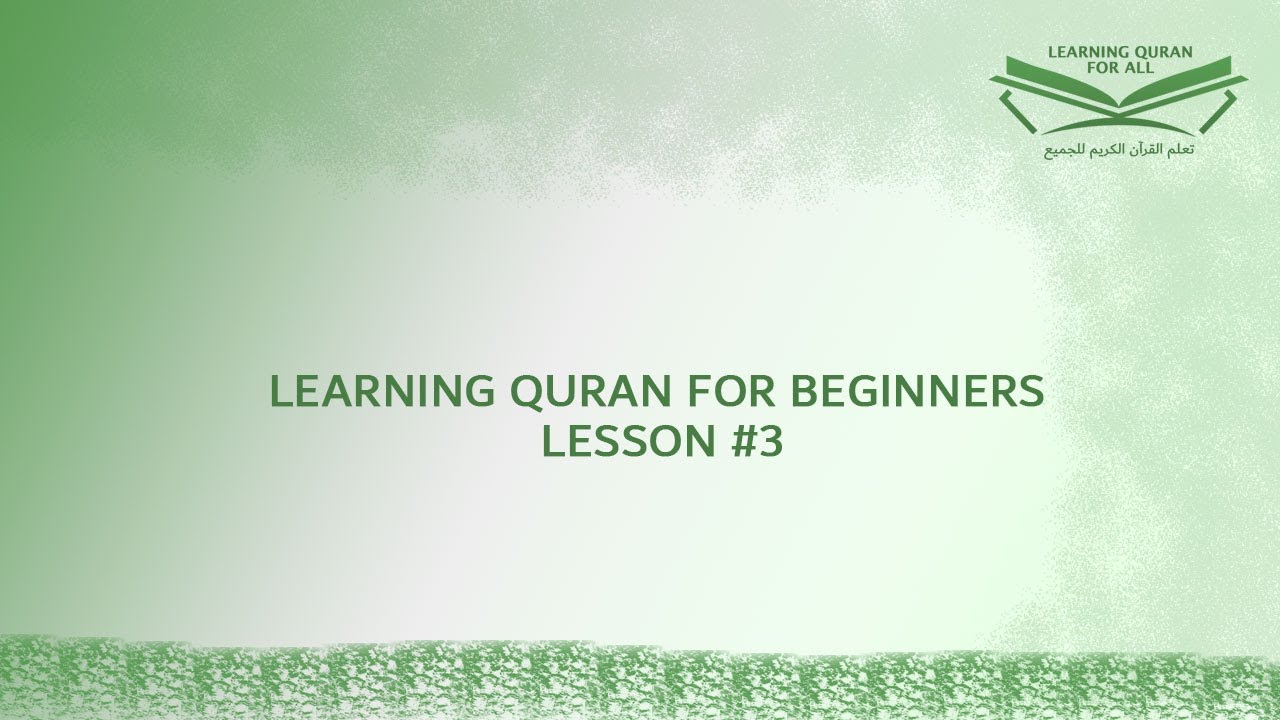 LEARNING QURAN FOR ALL

تعلم القرآن الكريم للجميع

LEARNING QURAN FOR BEGINNERS
LESSON #3